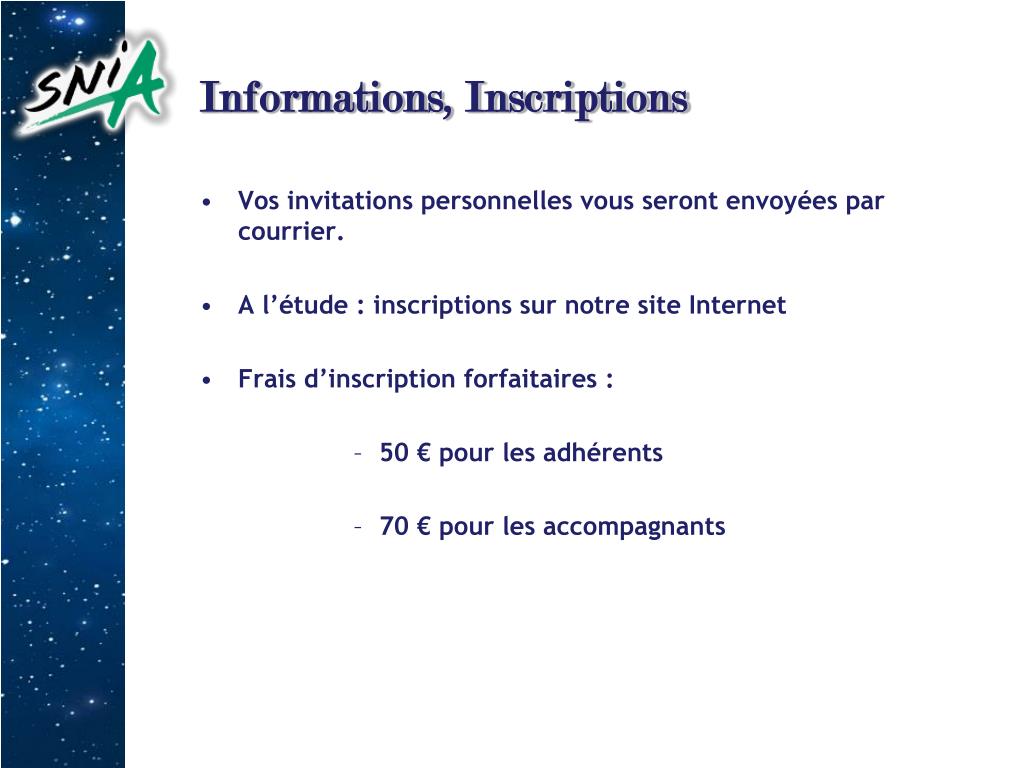 SNIA

Informations, Inscriptions

• Vos invitations personnelles vous seront envoyées par courrier.

• A l’étude : inscriptions sur notre site Internet

• Frais d’inscription forfaitaires :

– 50 € pour les adhérents

– 70 € pour les accompagnants